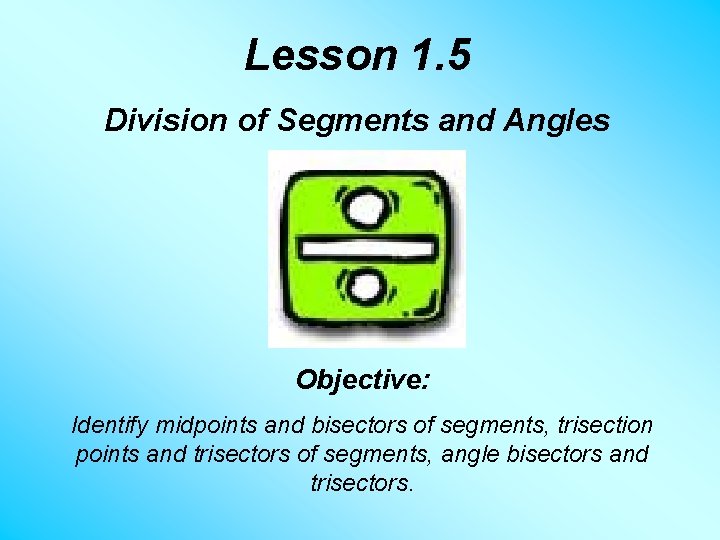 Lesson 1.5

Division of Segments and Angles

Objective:

Identify midpoints and bisectors of segments, trisection points and trisectors of segments, angle bisectors and trisectors.